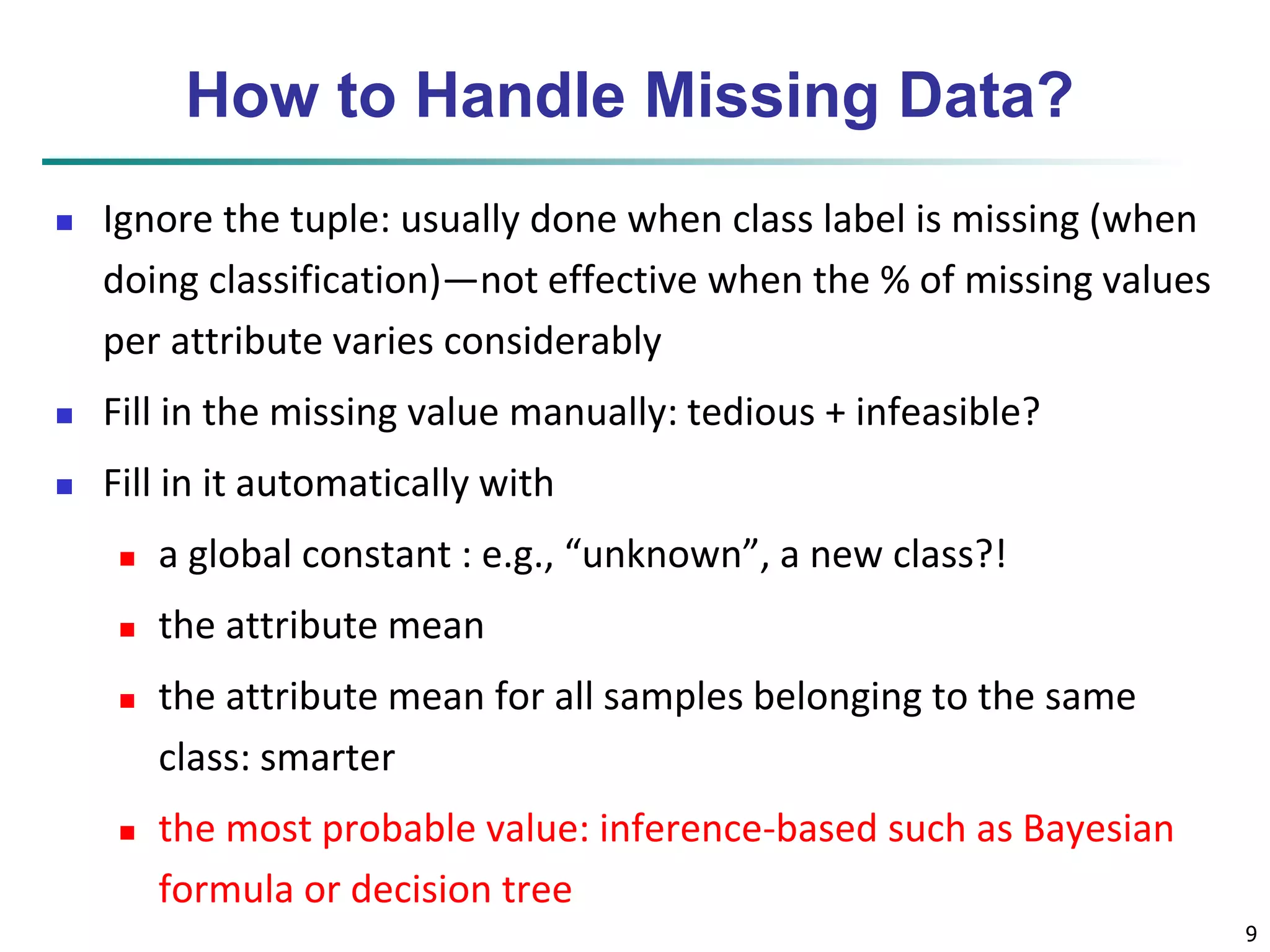 How to Handle Missing Data?

Ignore the tuple: usually done when class label is missing (when doing classification)—not effective when the % of missing values per attribute varies considerably

Fill in the missing value manually: tedious + infeasible?

Fill in it automatically with

a global constant : e.g., “unknown”, a new class?!

the attribute mean

the attribute mean for all samples belonging to the same class: smarter

the most probable value: inference-based such as Bayesian formula or decision tree

9